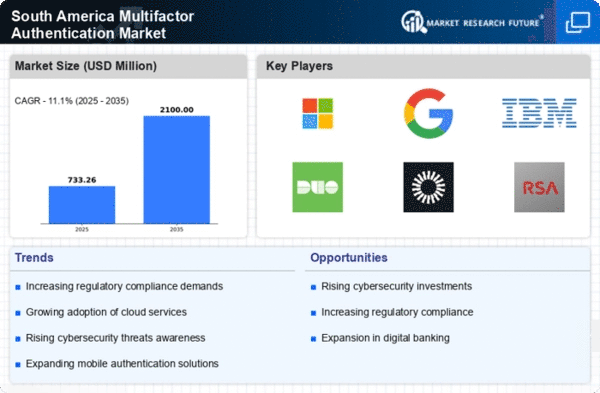 South America Multifactor Authentication Market

MARKET RESEARCH FUTURE

Market Size (USD Million)

CAGR - 11.1% (2025 - 2035)

733.26

2100.00

2025

2035

Key Players

IBM

DUO

RSA

Trends

Increasing regulatory compliance demands

Growing adoption of cloud services

Rising cybersecurity threats awareness

Expanding mobile authentication solutions

Opportunities

Rising cybersecurity investments

Increasing regulatory compliance

Expansion in digital banking